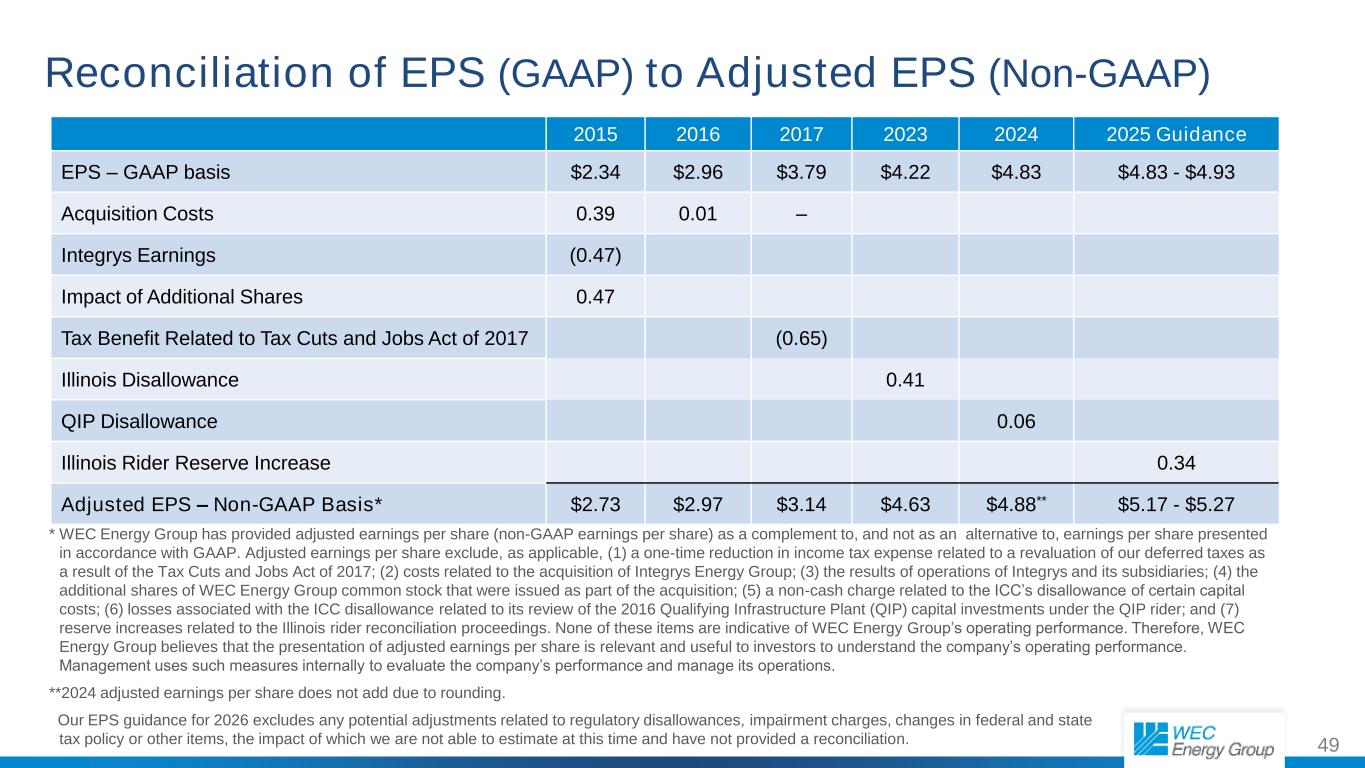 Reconciliation of EPS (GAAP) to Adjusted EPS (Non-GAAP)

| | 2015 | 2016 | 2017 | 2023 | 2024 | 2025 Guidance |
|---|---|---|---|---|---|---|
| EPS – GAAP basis | \$2.34 | \$2.96 | \$3.79 | \$4.22 | \$4.83 | \$4.83 - \$4.93 |
| Acquisition Costs | 0.39 | 0.01 | – | | | |
| Integrys Earnings | (0.47) | | | | | |
| Impact of Additional Shares | 0.47 | | | | | |
| Tax Benefit Related to Tax Cuts and Jobs Act of 2017 | | | (0.65) | | | |
| Illinois Disallowance | | | | 0.41 | | |
| QIP Disallowance | | | | | 0.06 | |
| Illinois Rider Reserve Increase | | | | | | 0.34 |
| Adjusted EPS – Non-GAAP Basis* | \$2.73 | \$2.97 | \$3.14 | \$4.63 | \$4.88** | \$5.17 - \$5.27 |

* WEC Energy Group has provided adjusted earnings per share (non-GAAP earnings per share) as a complement to, and not as an alternative to, earnings per share presented in accordance with GAAP. Adjusted earnings per share exclude, as applicable, (1) a one-time reduction in income tax expense related to a revaluation of our deferred taxes as a result of the Tax Cuts and Jobs Act of 2017; (2) costs related to the acquisition of Integrys Energy Group; (3) the results of operations of Integrys and its subsidiaries; (4) the additional shares of WEC Energy Group common stock that were issued as part of the acquisition; (5) a non-cash charge related to the ICC's disallowance of certain capital costs; (6) losses associated with the ICC disallowance related to its review of the 2016 Qualifying Infrastructure Plant (QIP) capital investments under the QIP rider; and (7) reserve increases related to the Illinois rider reconciliation proceedings. None of these items are indicative of WEC Energy Group's operating performance. Therefore, WEC Energy Group believes that the presentation of adjusted earnings per share is relevant and useful to investors to understand the company's operating performance. Management uses such measures internally to evaluate the company's performance and manage its operations.

**2024 adjusted earnings per share does not add due to rounding.

Our EPS guidance for 2026 excludes any potential adjustments related to regulatory disallowances, impairment charges, changes in federal and state tax policy or other items, the impact of which we are not able to estimate at this time and have not provided a reconciliation.

WEC Energy Group

49